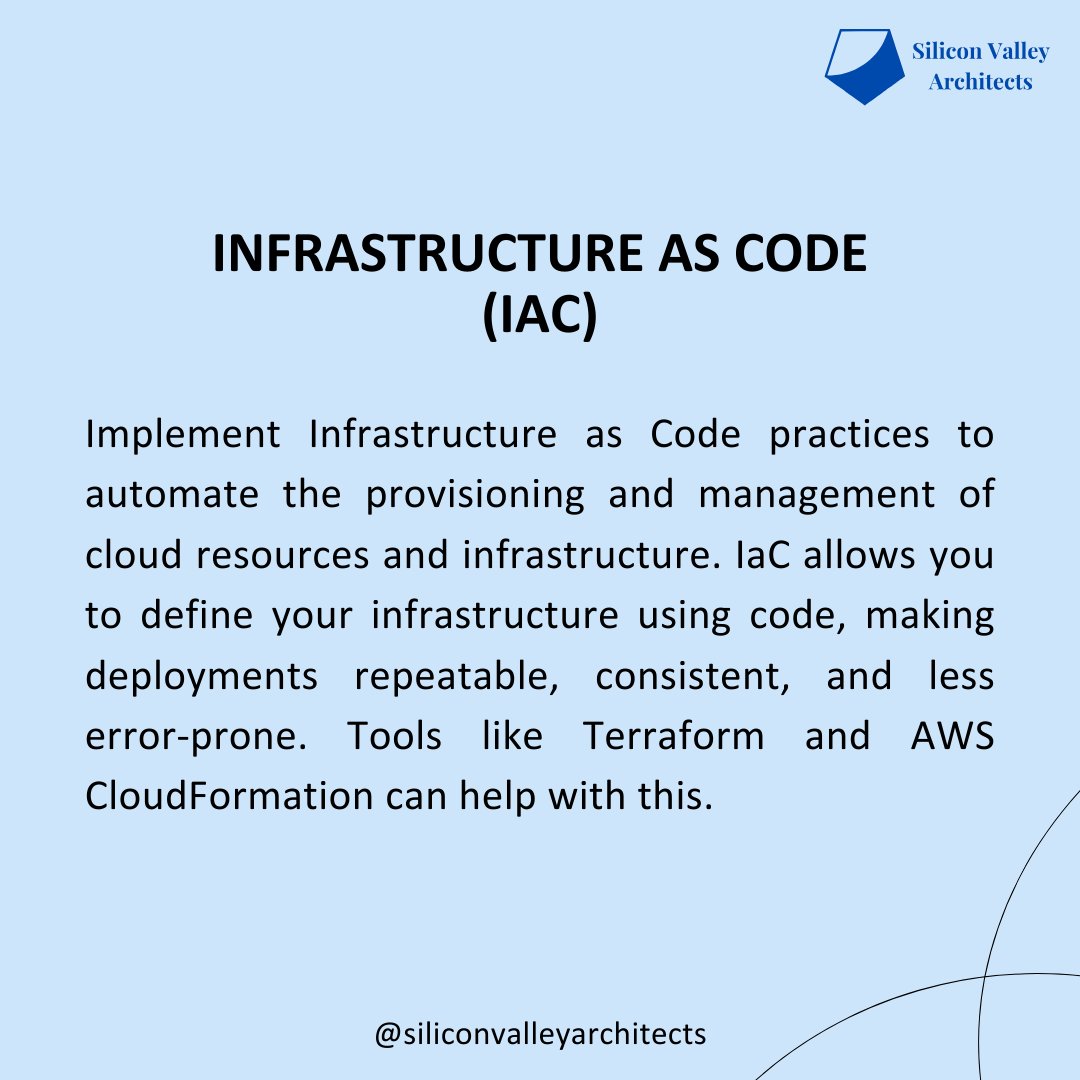 Silicon Valley Architects

INFRASTRUCTURE AS CODE (IAC)

Implement Infrastructure as Code practices to automate the provisioning and management of cloud resources and infrastructure. IaC allows you to define your infrastructure using code, making deployments repeatable, consistent, and less error-prone. Tools like Terraform and AWS CloudFormation can help with this.

@siliconvalleyarchitects